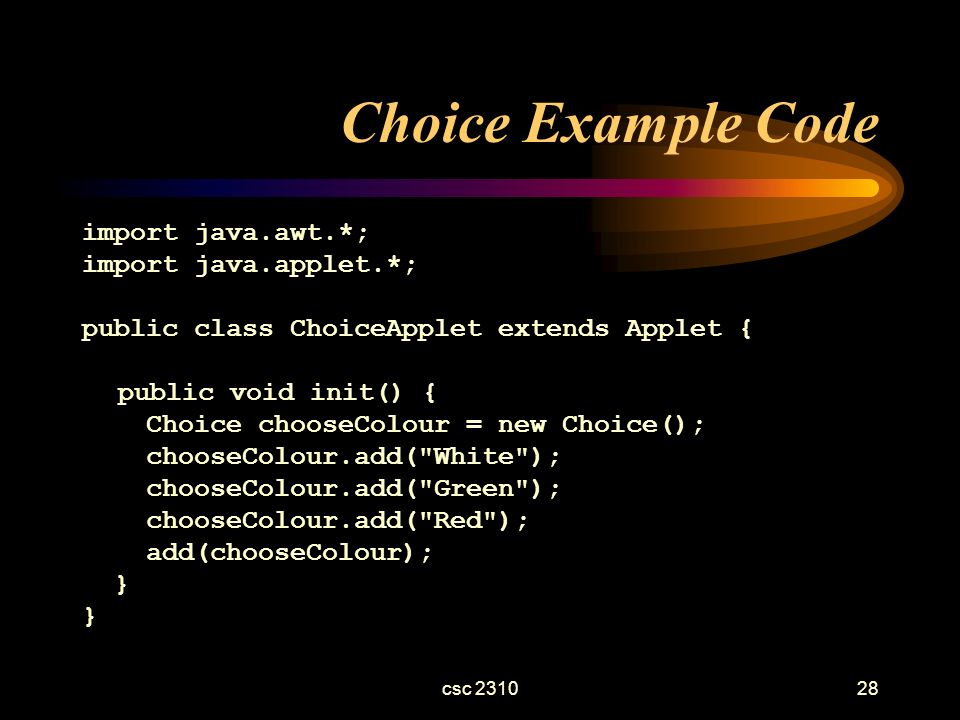 Choice Example Code

import java.awt.*;
import java.applet.*;

public class ChoiceApplet extends Applet {

public void init() {
Choice chooseColour = new Choice();
chooseColour.add("White");
chooseColour.add("Green");
chooseColour.add("Red");
add(chooseColour);
}
}

csc 2310

28